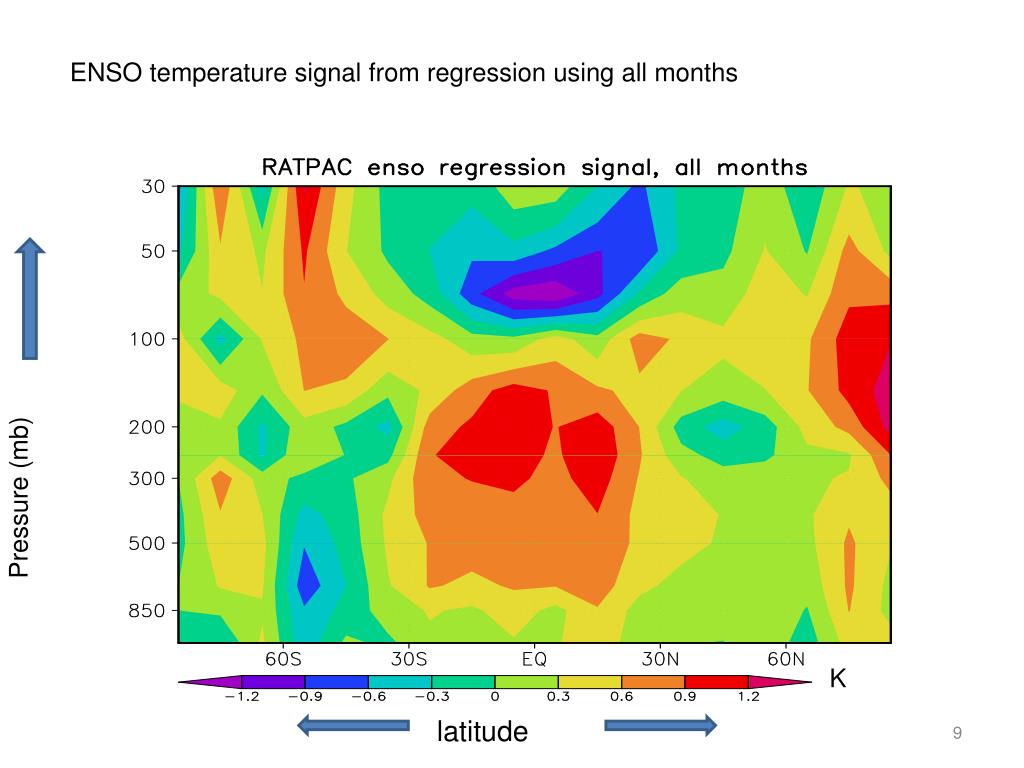 ENSO temperature signal from regression using all months

RATPAC enso regression signal, all months

30
50
100
200
300
500
850

Pressure (mb)

60S 30S EQ 30N 60N

−1.2 −0.9 −0.6 −0.3 0 0.3 0.6 0.9 1.2

K

latitude

9